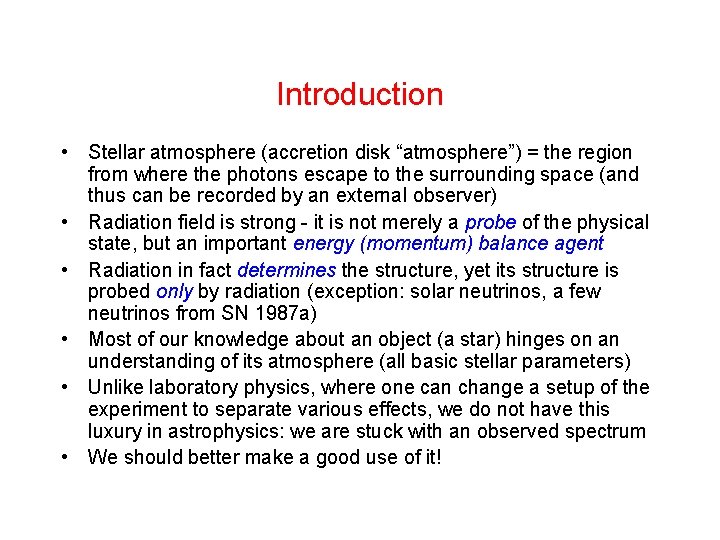 Introduction

• Stellar atmosphere (accretion disk “atmosphere”) = the region from where the photons escape to the surrounding space (and thus can be recorded by an external observer)
• Radiation field is strong - it is not merely a probe of the physical state, but an important energy (momentum) balance agent
• Radiation in fact determines the structure, yet its structure is probed only by radiation (exception: solar neutrinos, a few neutrinos from SN 1987a)
• Most of our knowledge about an object (a star) hinges on an understanding of its atmosphere (all basic stellar parameters)
• Unlike laboratory physics, where one can change a setup of the experiment to separate various effects, we do not have this luxury in astrophysics: we are stuck with an observed spectrum
• We should better make a good use of it!